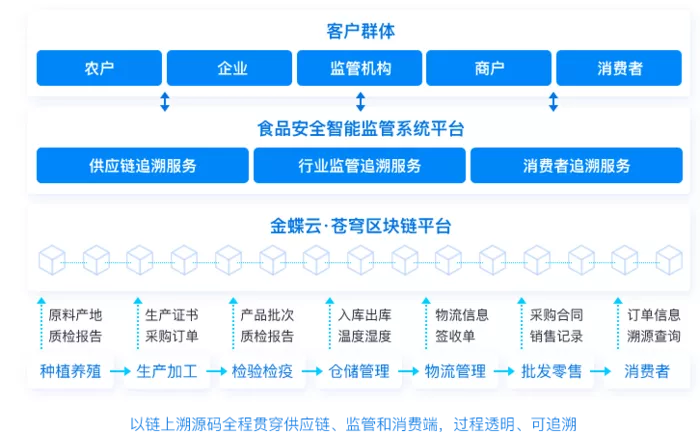 客户群体

农户
企业
监管机构
商户
消费者

食品安全智能监管系统平台

供应链追溯服务
行业监管追溯服务
消费者追溯服务

金蝶云·苍穹区块链平台

原料产地
质检报告

生产证书
采购订单

产品批次
质检报告

入库出库
温度湿度

物流信息
签收单

采购合同
销售记录

订单信息
溯源查询

种植养殖
生产加工
检验检疫
仓储管理
物流管理
批发零售
消费者

以链上溯源码全程贯穿供应链、监管和消费端，过程透明、可追溯